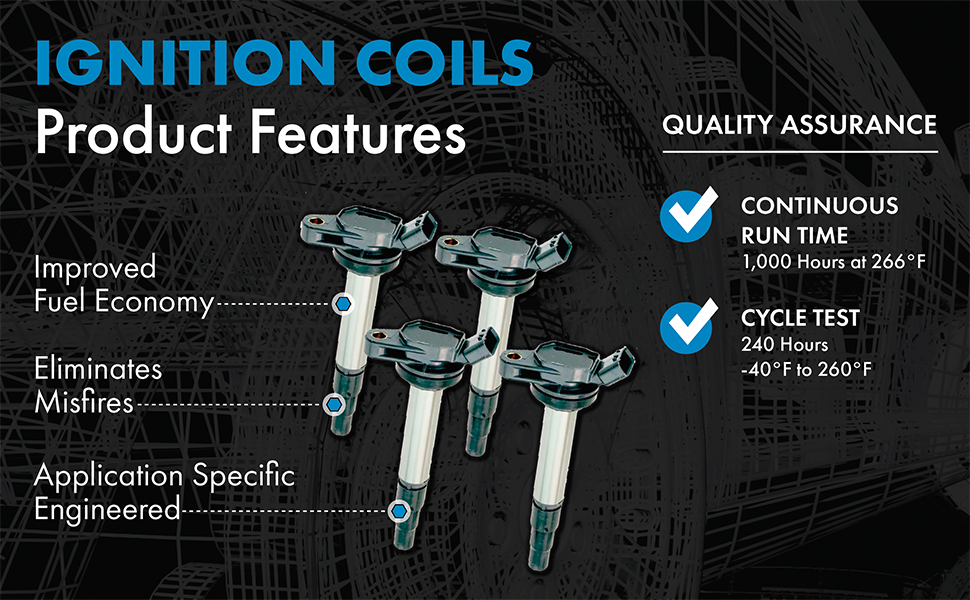 IGNITION COILS
Product Features

Improved Fuel Economy

Eliminates Misfires

Application Specific Engineered

QUALITY ASSURANCE

CONTINUOUS RUN TIME
1,000 Hours at 266°F

CYCLE TEST
240 Hours
-40°F to 260°F